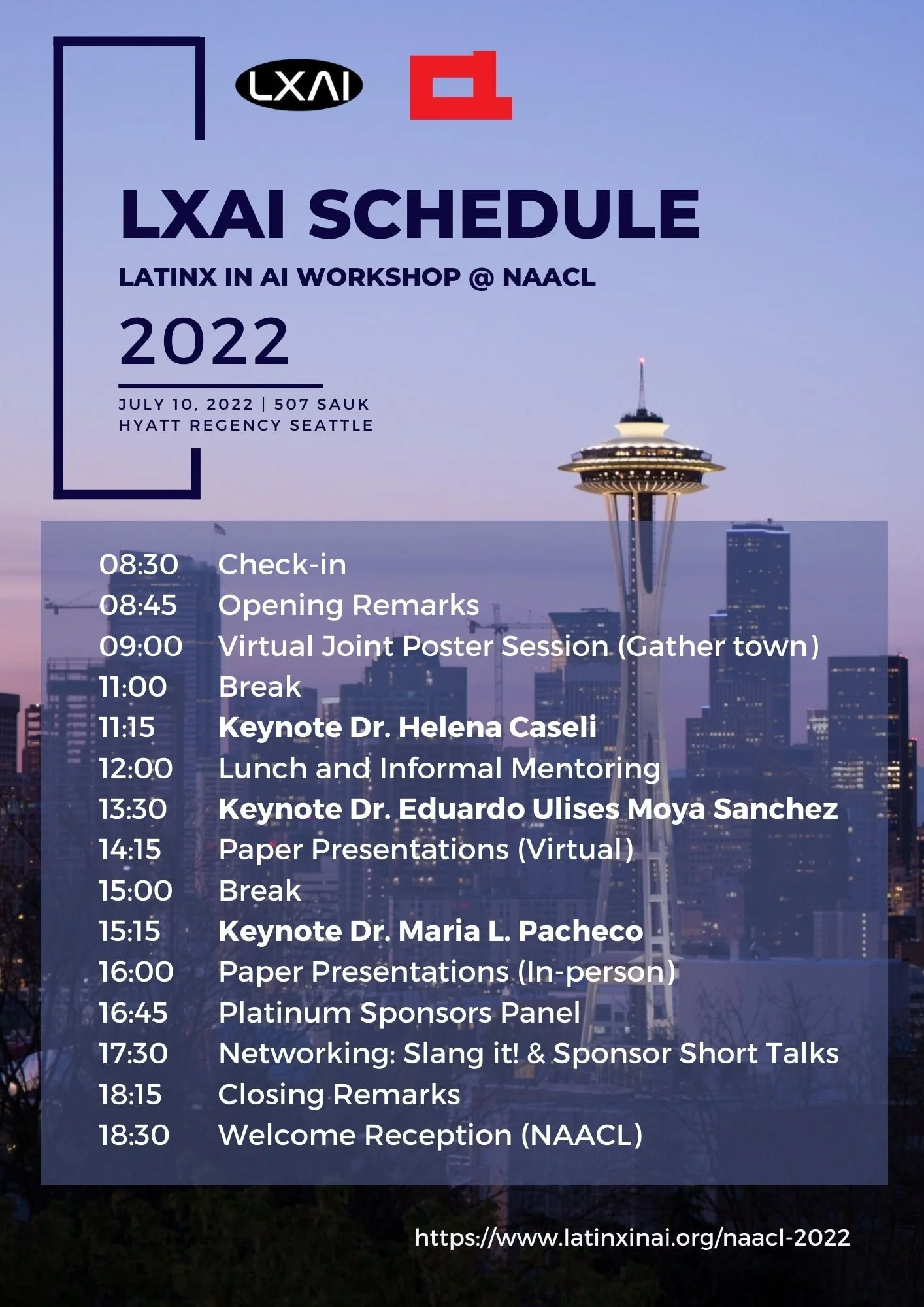 LXAI

LXAI SCHEDULE

LATINX IN AI WORKSHOP @ NAACL

2022

JULY 10, 2022 | 507 SAUK
HYATT REGENCY SEATTLE

08:30 Check-in
08:45 Opening Remarks
09:00 Virtual Joint Poster Session (Gather town)
11:00 Break
11:15 Keynote Dr. Helena Caseli
12:00 Lunch and Informal Mentoring
13:30 Keynote Dr. Eduardo Ulises Moya Sanchez
14:15 Paper Presentations (Virtual)
15:00 Break
15:15 Keynote Dr. Maria L. Pacheco
16:00 Paper Presentations (In-person)
16:45 Platinum Sponsors Panel
17:30 Networking: Slang it! & Sponsor Short Talks
18:15 Closing Remarks
18:30 Welcome Reception (NAACL)

https://www.latinxinai.org/naacl-2022